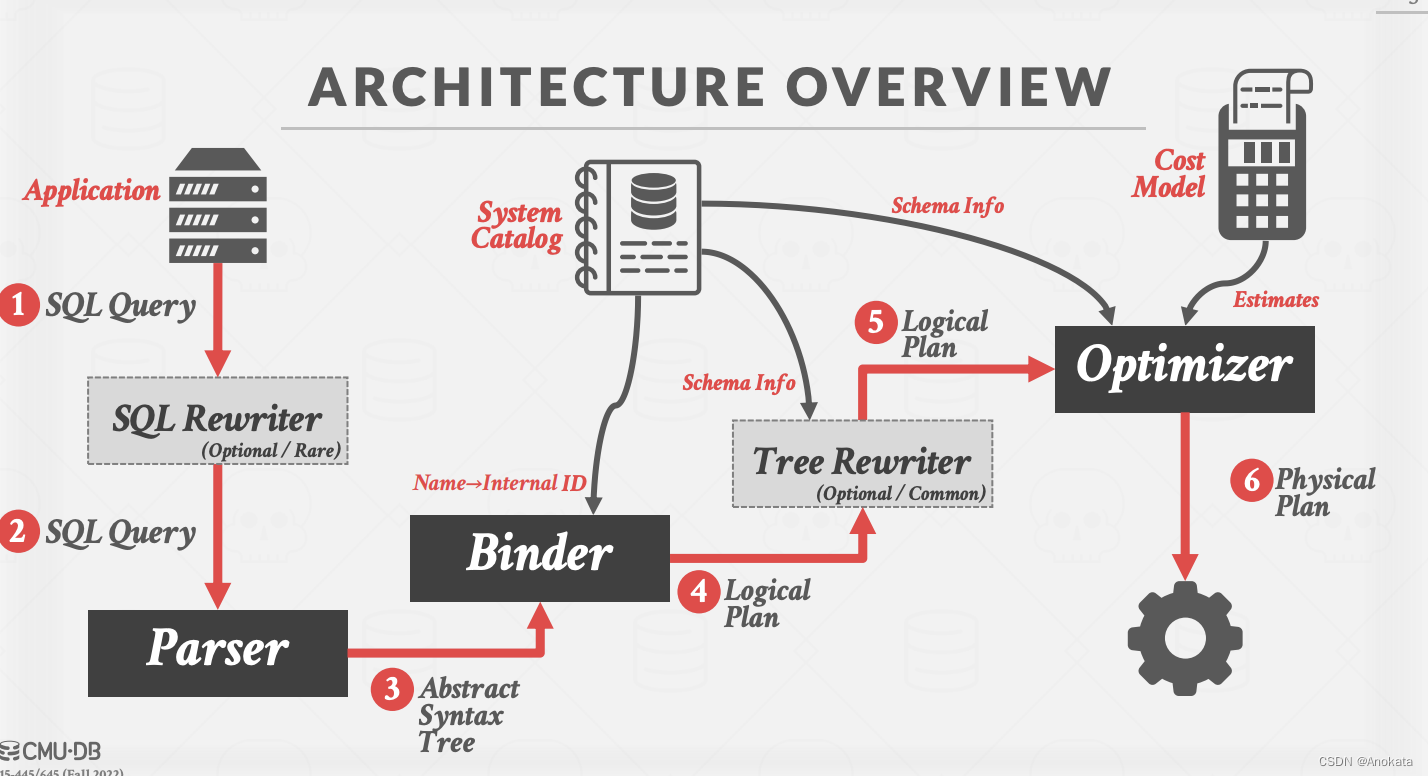 ARCHITECTURE OVERVIEW

Application

1 SQL Query

SQL Rewriter
(Optional / Rare)

2 SQL Query

Parser

3 Abstract Syntax Tree

System Catalog

Name→Internal ID

Binder

4 Logical Plan

Schema Info

Tree Rewriter
(Optional / Common)

5 Logical Plan

Schema Info

Cost Model

Estimates

Optimizer

6 Physical Plan

CMU·DB
15-445/645 (Fall 2022)

CSDN @Anokata